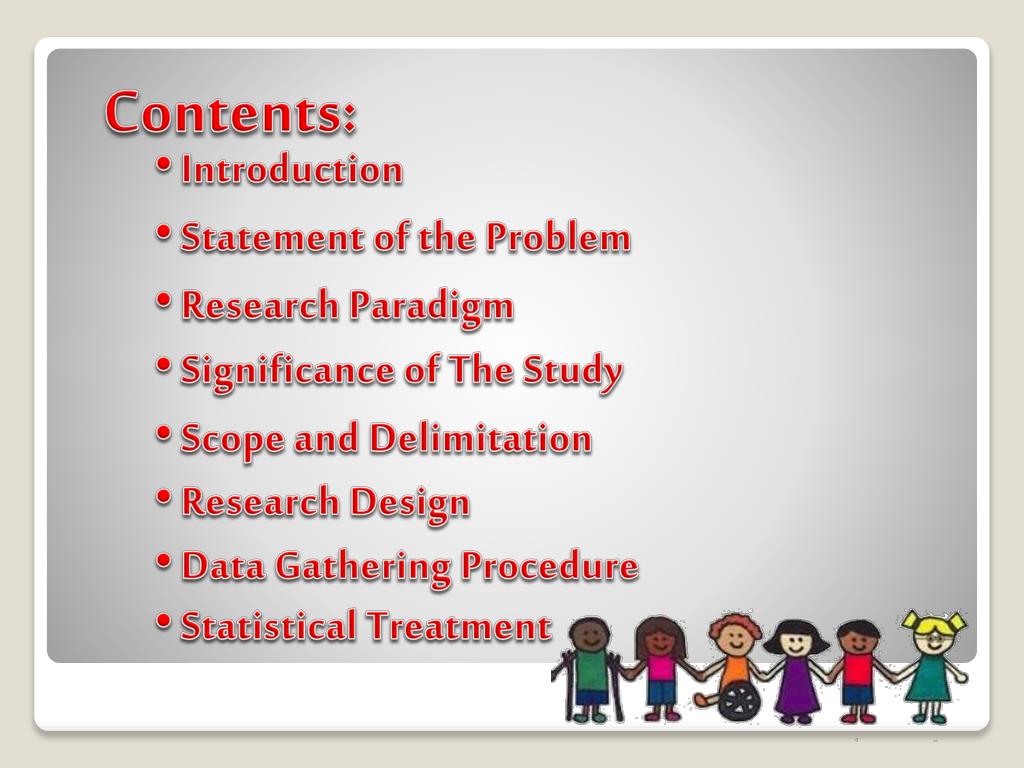 Contents:
• Introduction
• Statement of the Problem
• Research Paradigm
• Significance of The Study
• Scope and Delimitation
• Research Design
• Data Gathering Procedure
• Statistical Treatment